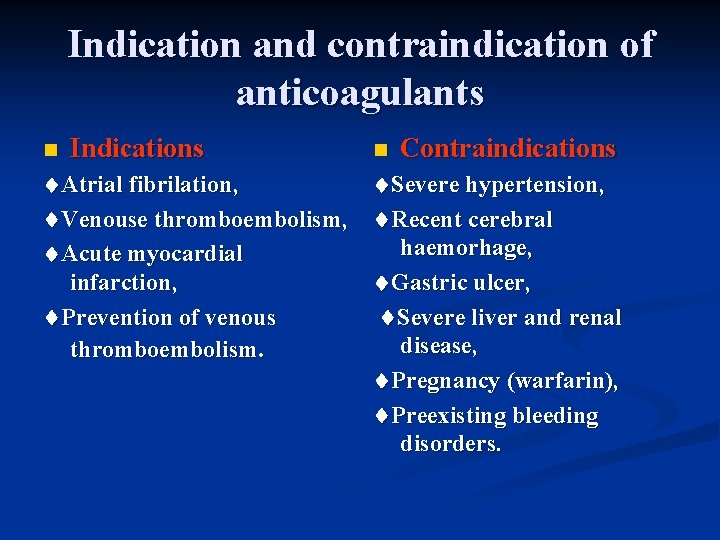 Indication and contraindication of anticoagulants

■ Indications

♦Atrial fibrilation,

♦Venouse thromboembolism,

♦Acute myocardial infarction,

♦Prevention of venous thromboembolism.

■ Contraindications

♦Severe hypertension,

♦Recent cerebral haemorhage,

♦Gastric ulcer,

♦Severe liver and renal disease,

♦Pregnancy (warfarin),

♦Preexisting bleeding disorders.